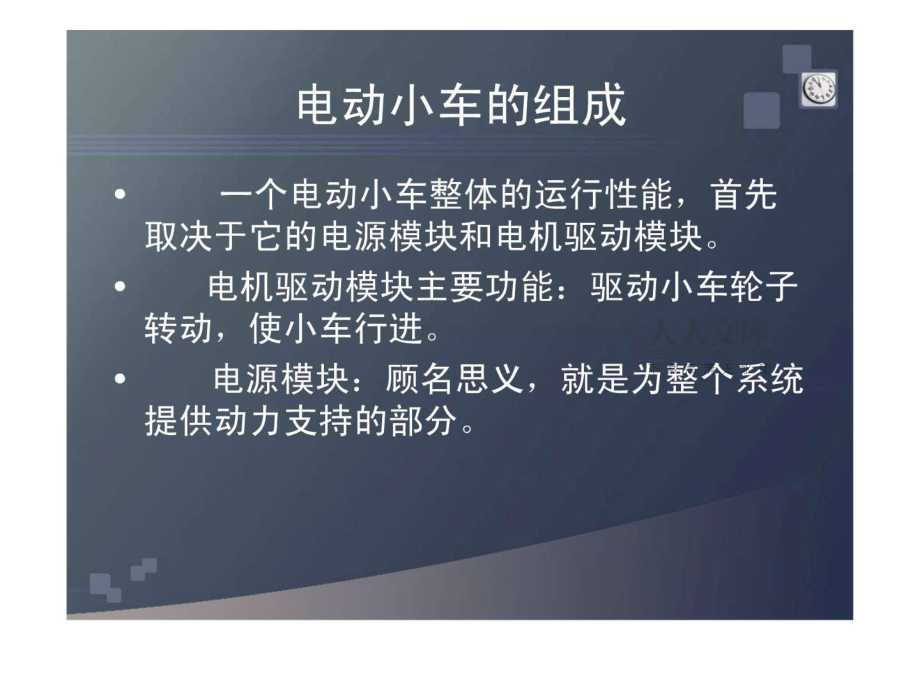 电动小车的组成

• 一个电动小车整体的运行性能，首先取决于它的电源模块和电机驱动模块。

• 电机驱动模块主要功能：驱动小车轮子转动，使小车行进。

人人文库

• 电源模块：顾名思义，就是为整个系统提供动力支持的部分。